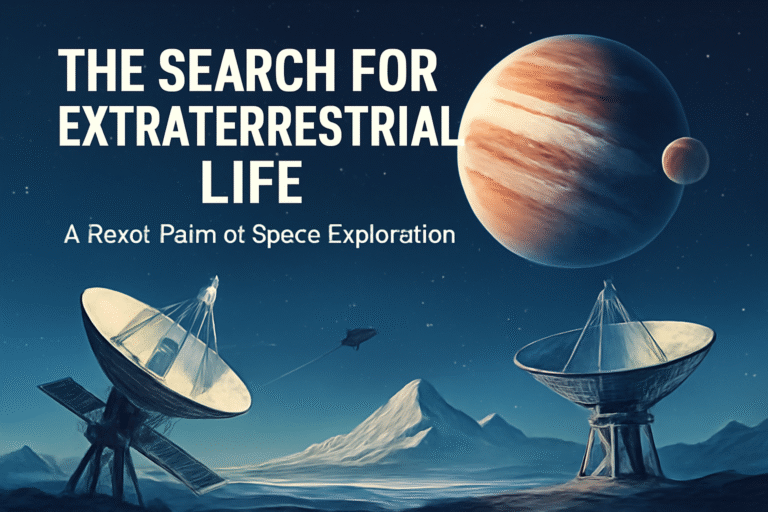 THE SEARCH FOR EXTRATERRESTRIAL LIFE

A Rexot Paim ot Spece Exploration